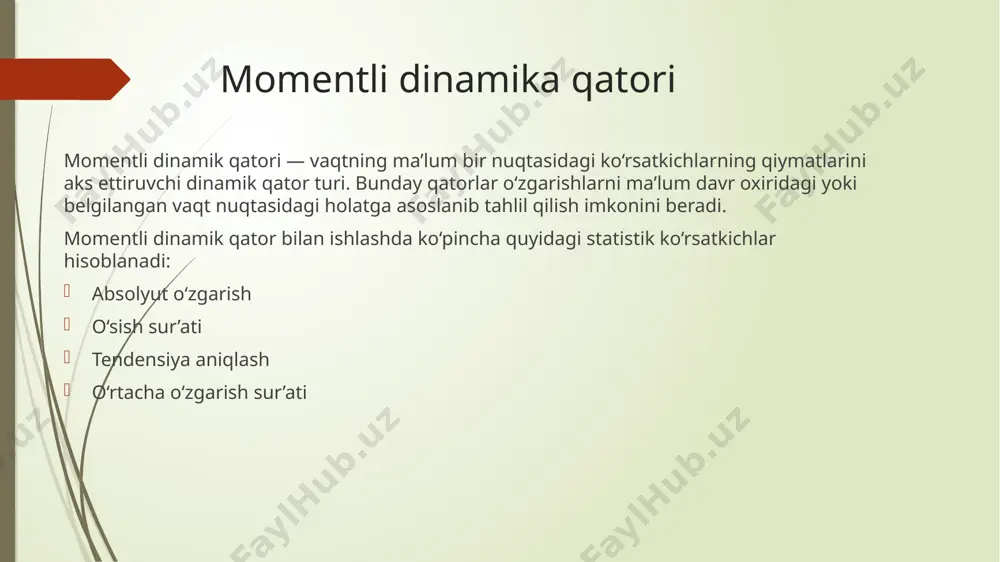 Momentli dinamika qatori

Momentli dinamik qatori — vaqtning ma’lum bir nuqtasidagi ko‘rsatkichlarning qiymatlarini aks ettiruvchi dinamik qator turi. Bunday qatorlar o‘zgarishlarni ma’lum davr oxiridagi yoki belgilangan vaqt nuqtasidagi holatga asoslanib tahlil qilish imkonini beradi.

Momentli dinamik qator bilan ishlashda ko‘pincha quyidagi statistik ko‘rsatkichlar hisoblanadi:

Absolyut o‘zgarish

O‘sish sur’ati

Tendensiya aniqlash

O‘rtacha o‘zgarish sur’ati

FaylHub.uz FaylHub.uz FaylHub.uz FaylHub.uz FaylHub.uz FaylHub.uz